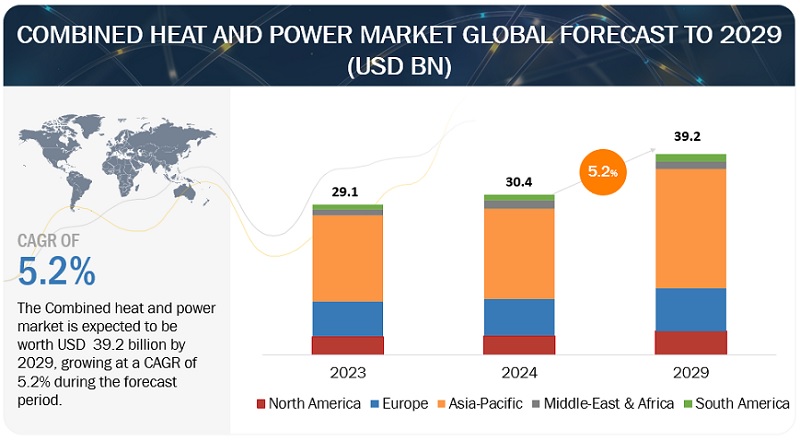 COMBINED HEAT AND POWER MARKET GLOBAL FORECAST TO 2029 (USD BN)

CAGR OF
5.2%

The Combined heat and power market is expected to be worth USD 39.2 billion by 2029, growing at a CAGR of 5.2% during the forecast period.

29.1
30.4
5.2%
39.2

2023
2024
2029

North America
Europe
Asia-Pacific
Middle-East & Africa
South America